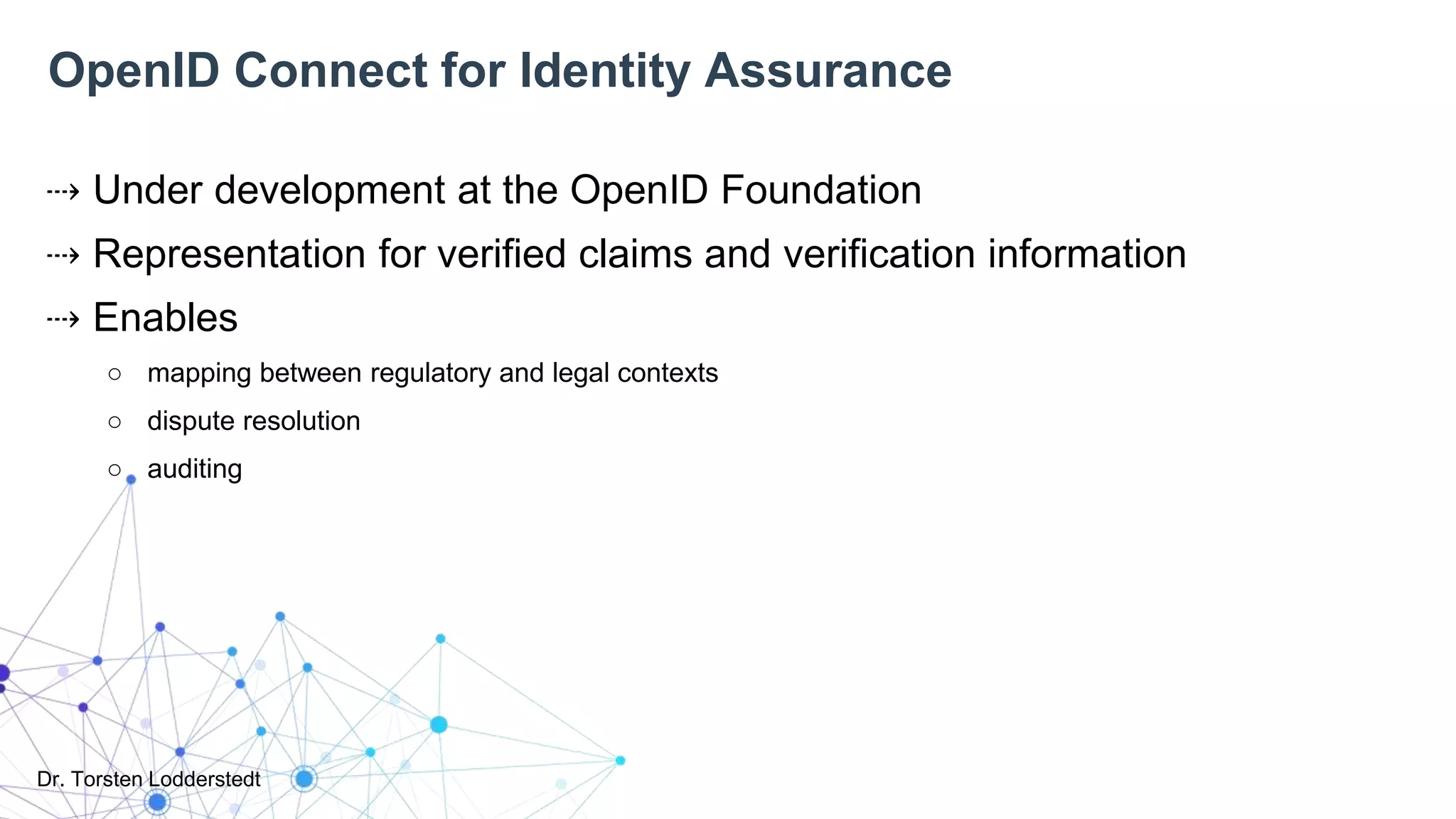 OpenID Connect for Identity Assurance

⇢ Under development at the OpenID Foundation

⇢ Representation for verified claims and verification information

⇢ Enables

○ mapping between regulatory and legal contexts

○ dispute resolution

○ auditing

Dr. Torsten Lodderstedt